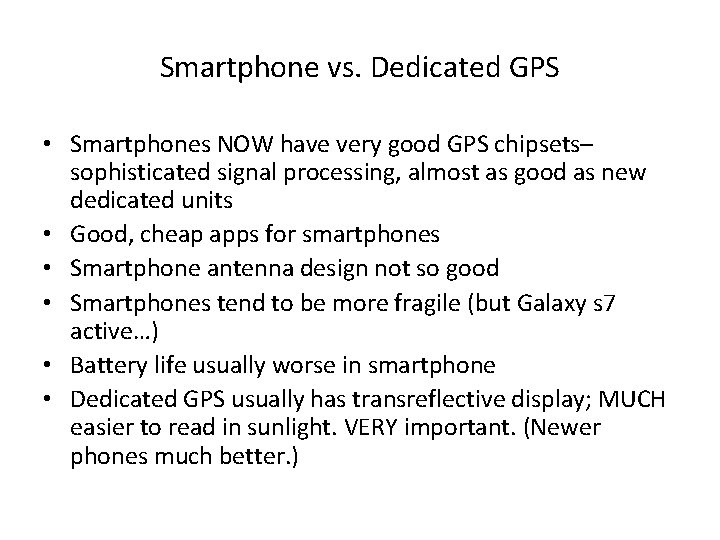 Smartphone vs. Dedicated GPS

• Smartphones NOW have very good GPS chipsets– sophisticated signal processing, almost as good as new dedicated units
• Good, cheap apps for smartphones
• Smartphone antenna design not so good
• Smartphones tend to be more fragile (but Galaxy s7 active…)
• Battery life usually worse in smartphone
• Dedicated GPS usually has transreflective display; MUCH easier to read in sunlight. VERY important. (Newer phones much better.)